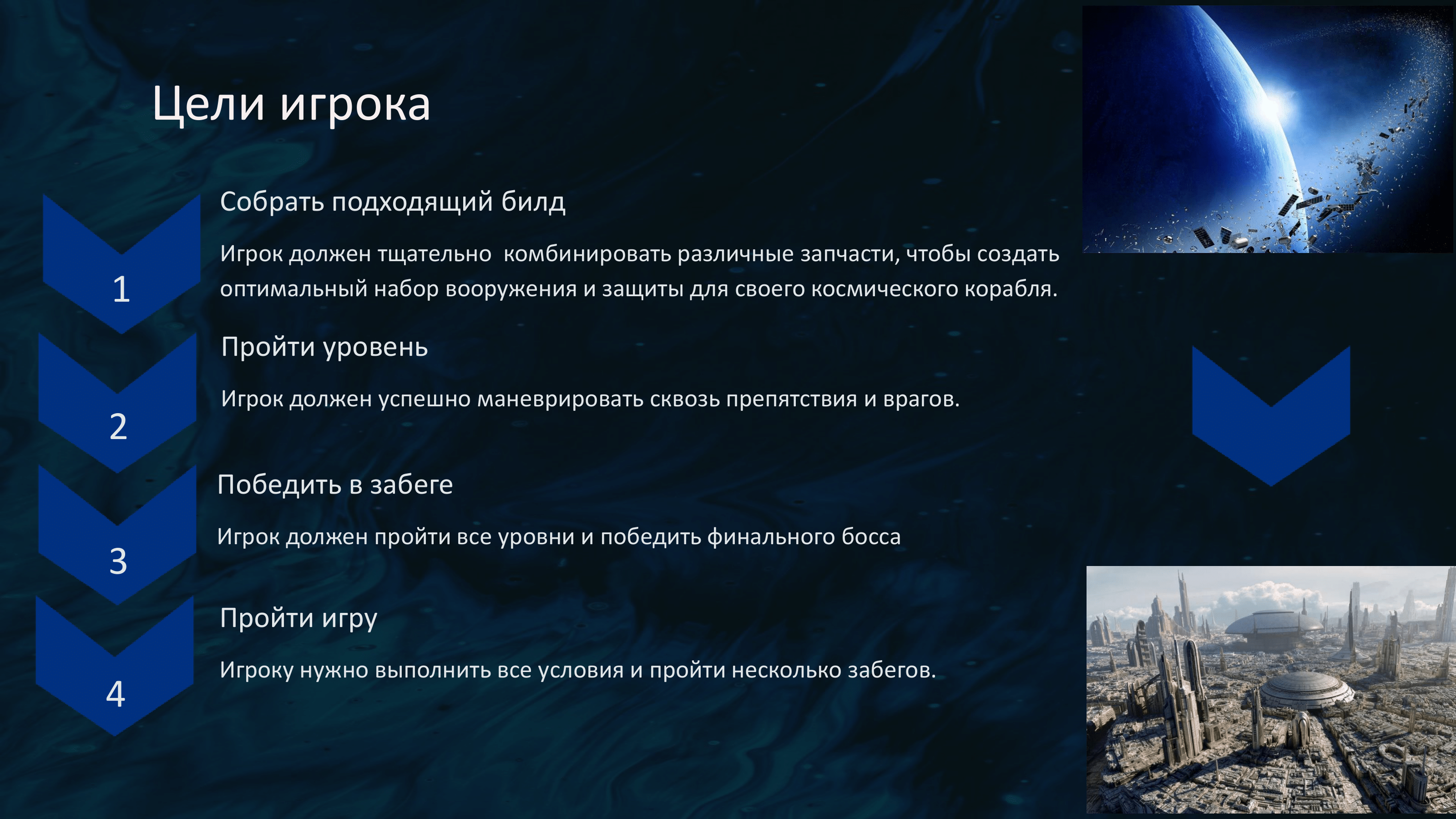 Цели игрока

1

Собрать подходящий билд

Игрок должен тщательно  комбинировать различные запчасти, чтобы создать оптимальный набор вооружения и защиты для своего космического корабля.

2

Пройти уровень

Игрок должен успешно маневрировать сквозь препятствия и врагов.

3

Победить в забеге

Игрок должен пройти все уровни и победить финального босса

4

Пройти игру

Игроку нужно выполнить все условия и пройти несколько забегов.